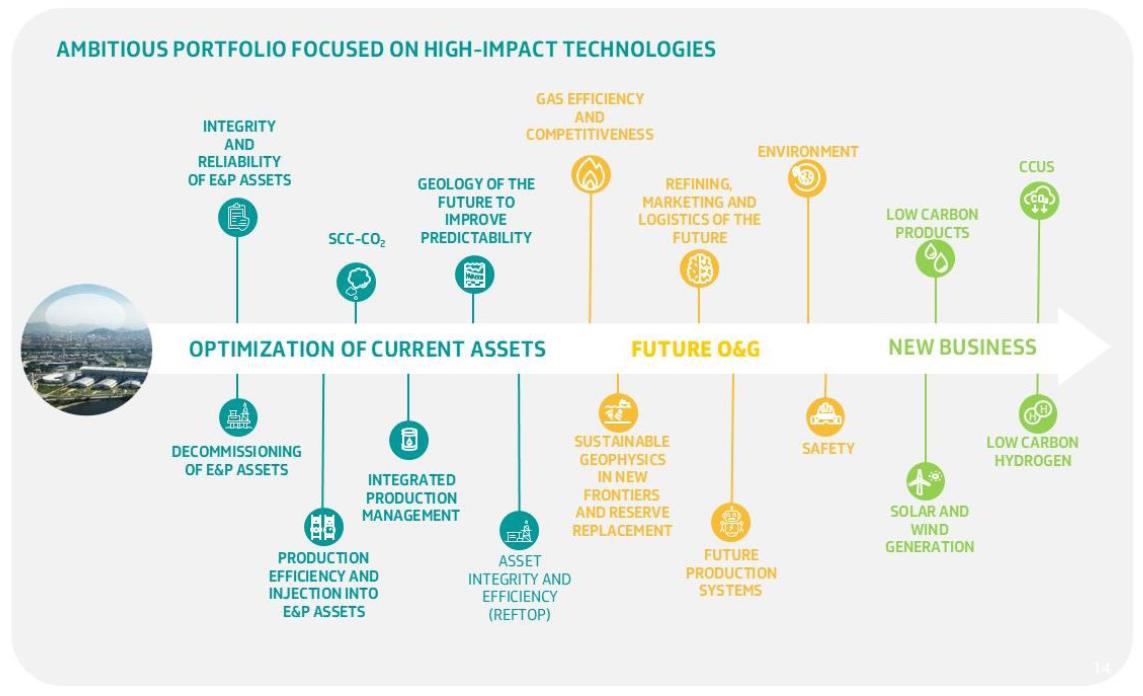 AMBITIOUS PORTFOLIO FOCUSED ON HIGH-IMPACT TECHNOLOGIES

INTEGRITY AND RELIABILITY OF E&P ASSETS

SCC-$CO_2$

GEOLOGY OF THE FUTURE TO IMPROVE PREDICTABILITY

GAS EFFICIENCY AND COMPETITIVENESS

REFINING, MARKETING AND LOGISTICS OF THE FUTURE

ENVIRONMENT

LOW CARBON PRODUCTS

CCUS

OPTIMIZATION OF CURRENT ASSETS

FUTURE O&G

NEW BUSINESS

DECOMMISSIONING OF E&P ASSETS

PRODUCTION EFFICIENCY AND INJECTION INTO E&P ASSETS

INTEGRATED PRODUCTION MANAGEMENT

ASSET INTEGRITY AND EFFICIENCY (REFTOP)

SUSTAINABLE GEOPHYSICS IN NEW FRONTIERS AND RESERVE REPLACEMENT

FUTURE PRODUCTION SYSTEMS

SAFETY

SOLAR AND WIND GENERATION

LOW CARBON HYDROGEN

14